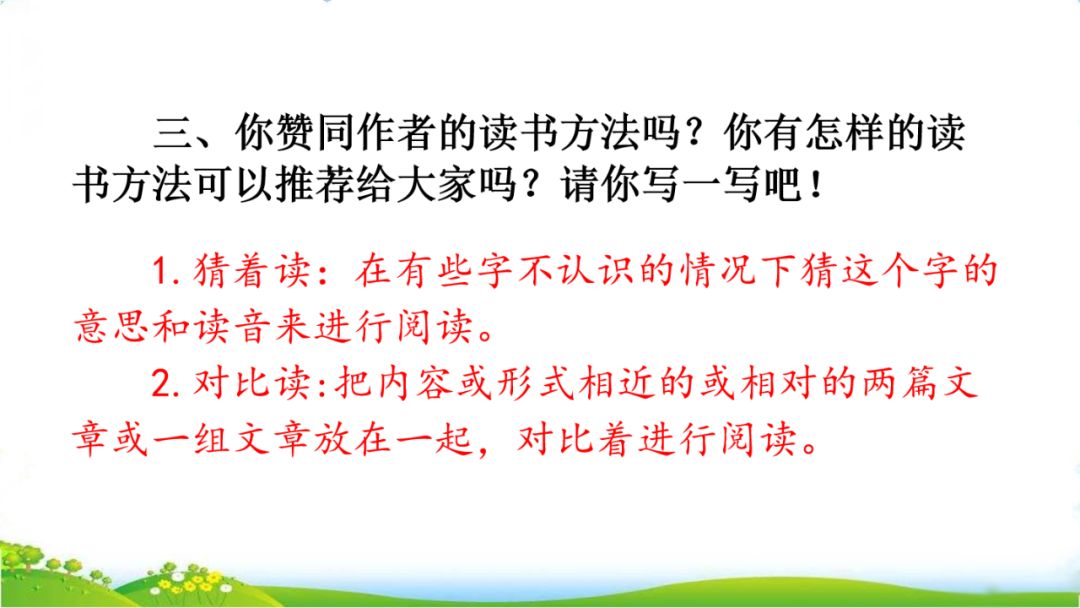 三、你赞同作者的读书方法吗？你有怎样的读书方法可以推荐给大家吗？请你写一写吧！

1. 猜着读：在有些字不认识的情况下猜这个字的意思和读音来进行阅读。

2. 对比读:把内容或形式相近的或相对的两篇文章或一组文章放在一起，对比着进行阅读。